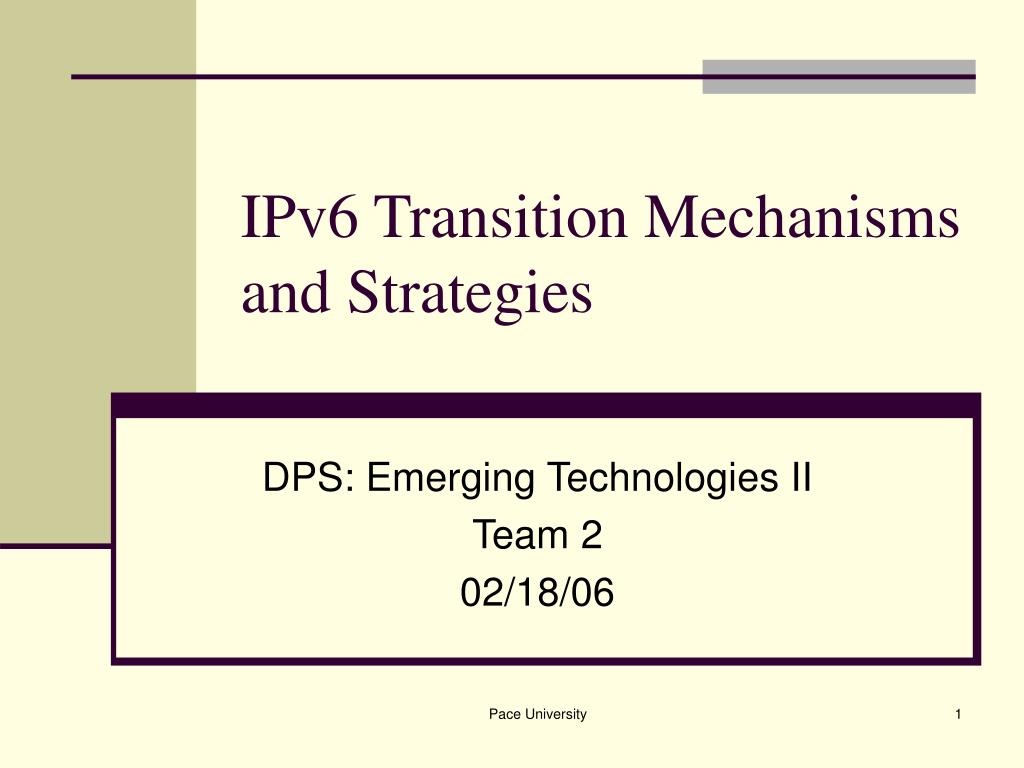 IPv6 Transition Mechanisms and Strategies

DPS: Emerging Technologies II
Team 2
02/18/06

Pace University

1